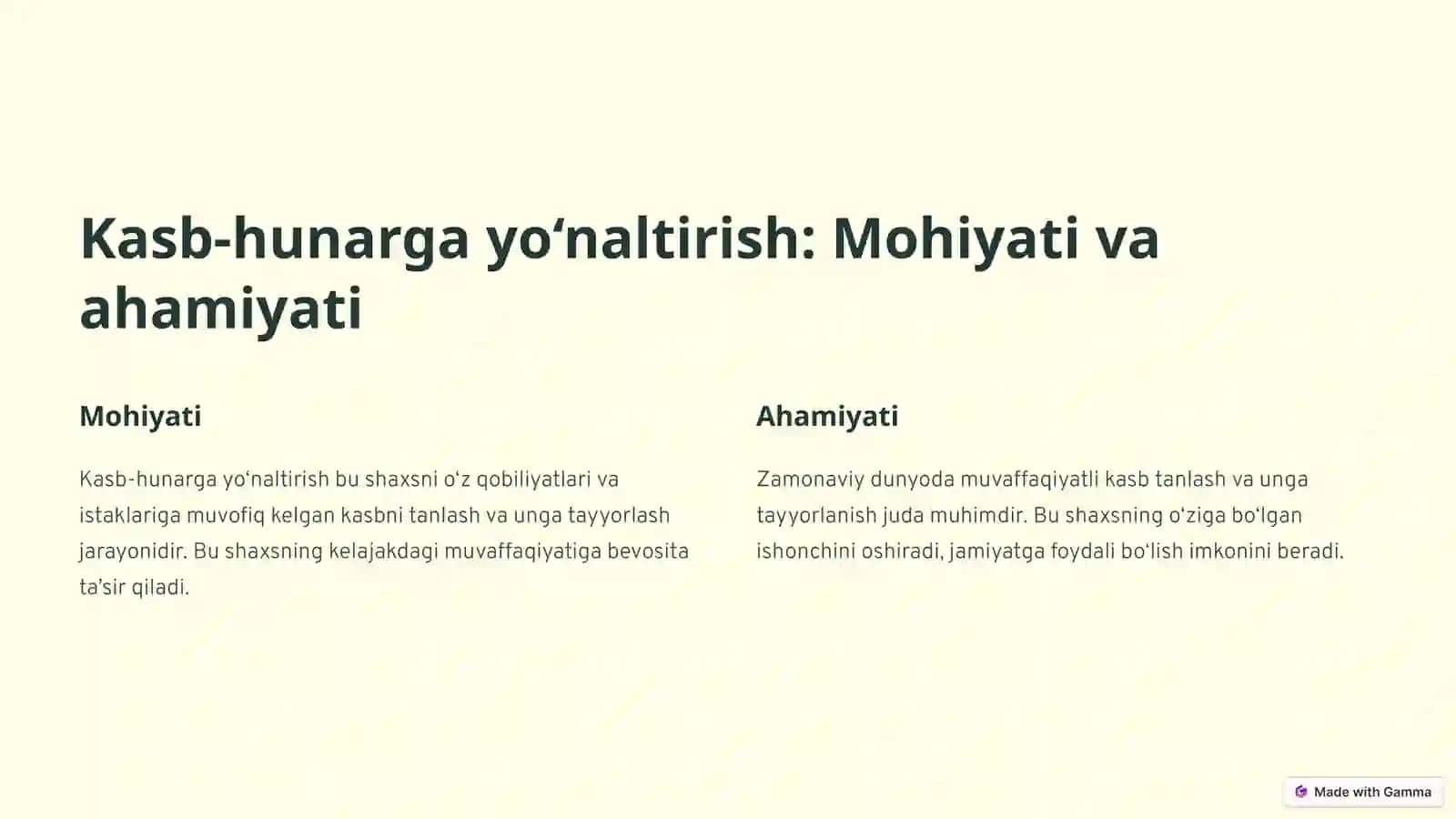 Kasb-hunarga yo'naltirish: Mohiyati va ahamiyati

Mohiyati

Kasb-hunarga yo'naltirish bu shaxsni o'z qobiliyatlari va istaklariga muvofiq kelgan kasbni tanlash va unga tayyorlash jarayonidir. Bu shaxsning kelajakdagi muvaffaqiyatiga bevosita ta'sir qiladi.

Ahamiyati

Zamonaviy dunyoda muvaffaqiyatli kasb tanlash va unga tayyorlanish juda muhimdir. Bu shaxsning o'ziga bo'lgan ishonchini oshiradi, jamiyatga foydali bo'lish imkonini beradi.

Made with Gamma